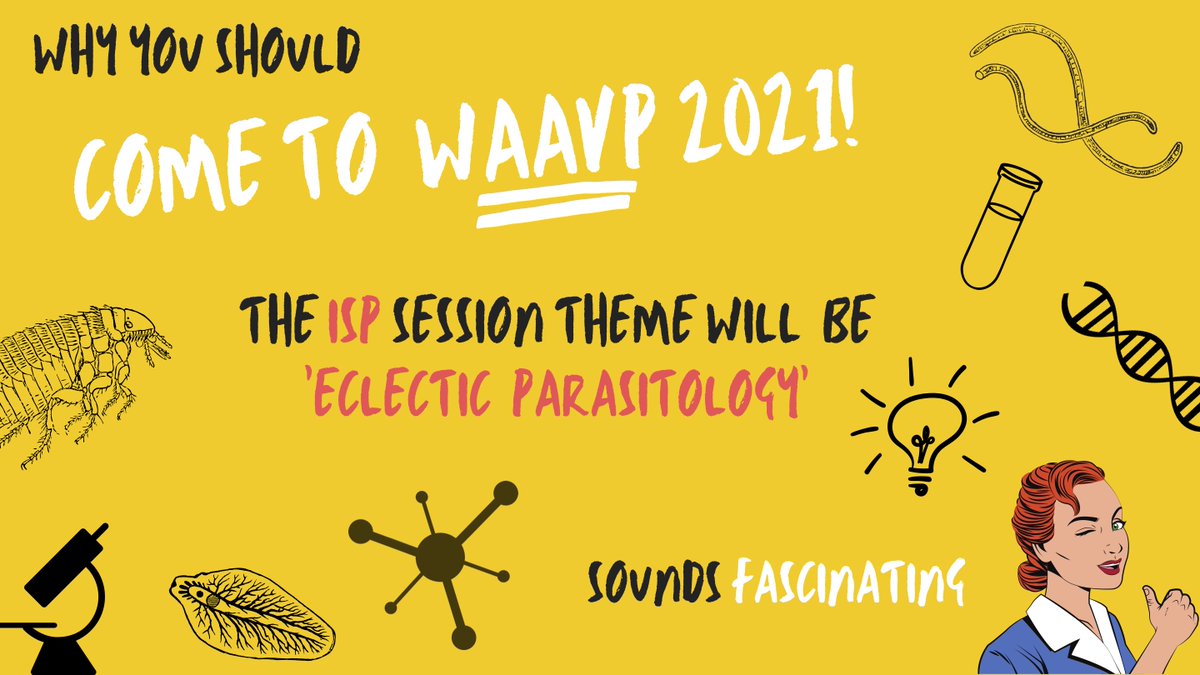 WHY YOU SHOULD

COME TO WAAVP 2021!

THE ISP SESSION THEME WILL BE 'ECLECTIC PARASITOLOGY'

SOUNDS FASCINATING